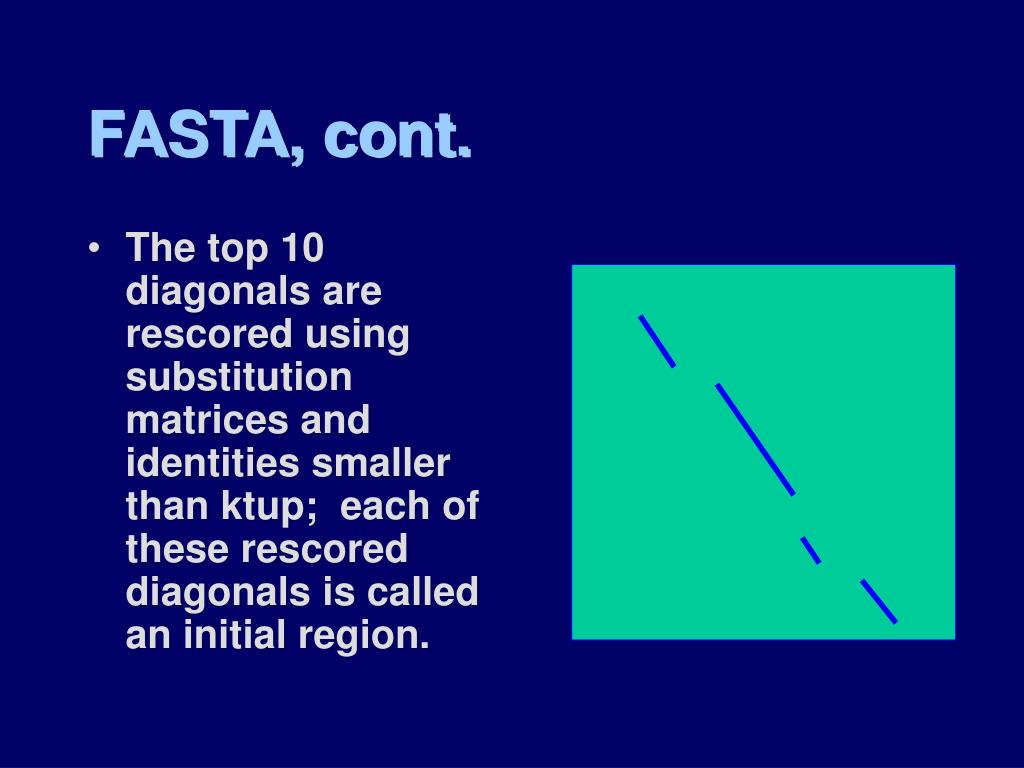 FASTA, cont.

• The top 10 diagonals are rescored using substitution matrices and identities smaller than ktup;  each of these rescored diagonals is called an initial region.